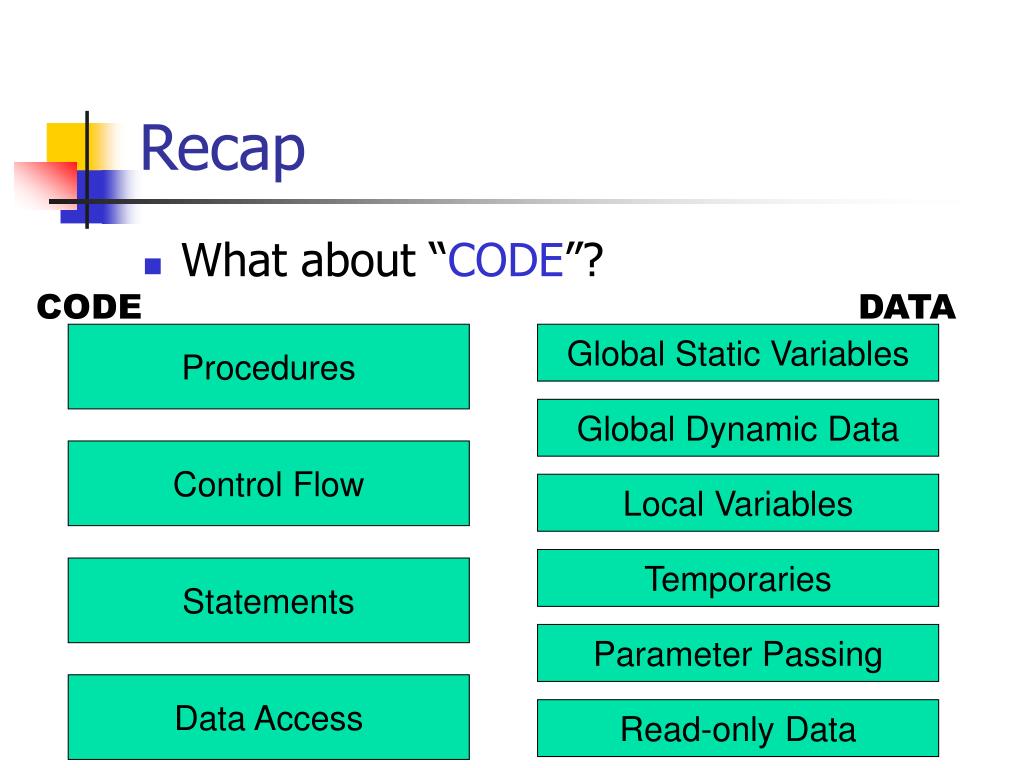 Recap

What about “CODE”?

CODE

Procedures

Control Flow

Statements

Data Access

DATA

Global Static Variables

Global Dynamic Data

Local Variables

Temporaries

Parameter Passing

Read-only Data